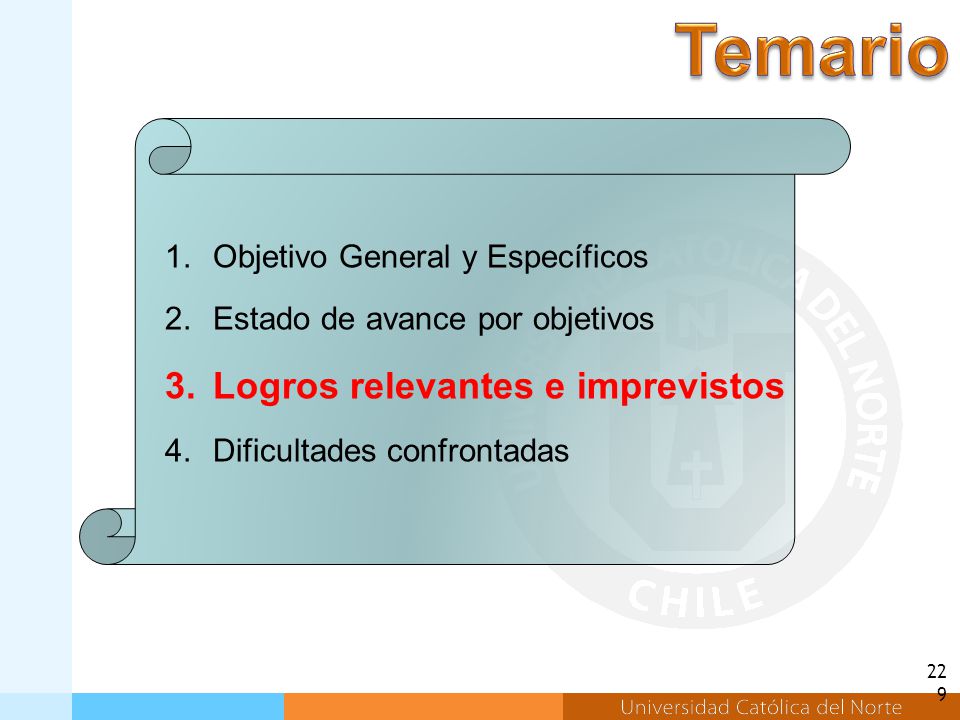 Temario

1. Objetivo General y Específicos
2. Estado de avance por objetivos
3. Logros relevantes e imprevistos
4. Dificultades confrontadas

UNIVERSIDAD CATOLICA DEL NORTE
CHILE

229

Universidad Católica del Norte